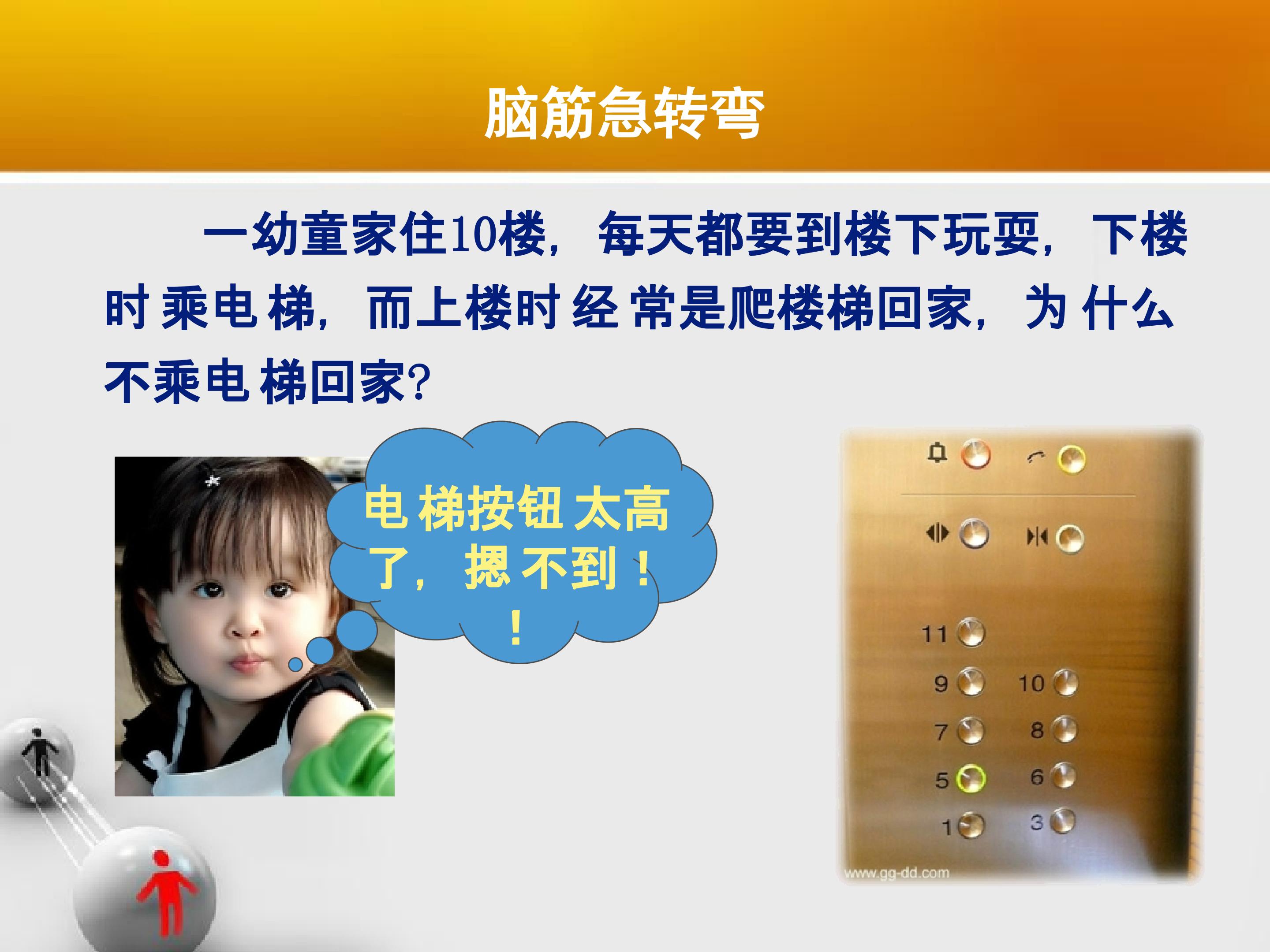 脑筋急转弯

一幼童家住10楼，每天都要到楼下玩耍，下楼时乘电梯，而上楼时经常是爬楼梯回家，为什么不乘电梯回家?

电梯按钮太高了，摁不到！！

11
9 10
7 8
5 6
1 3
www.gg-dd.com